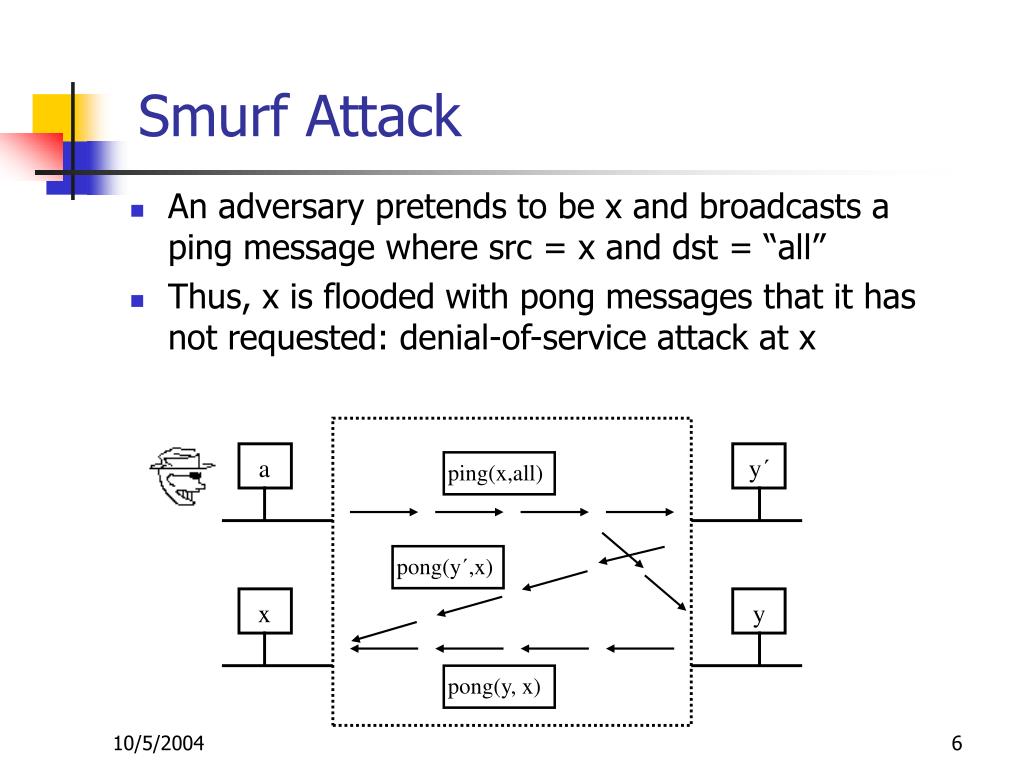 Smurf Attack

- An adversary pretends to be x and broadcasts a ping message where src = x and dst = “all”
- Thus, x is flooded with pong messages that it has not requested: denial-of-service attack at x

a

ping(x,all)

y´

pong(y´,x)

x

y

pong(y, x)

10/5/2004

6